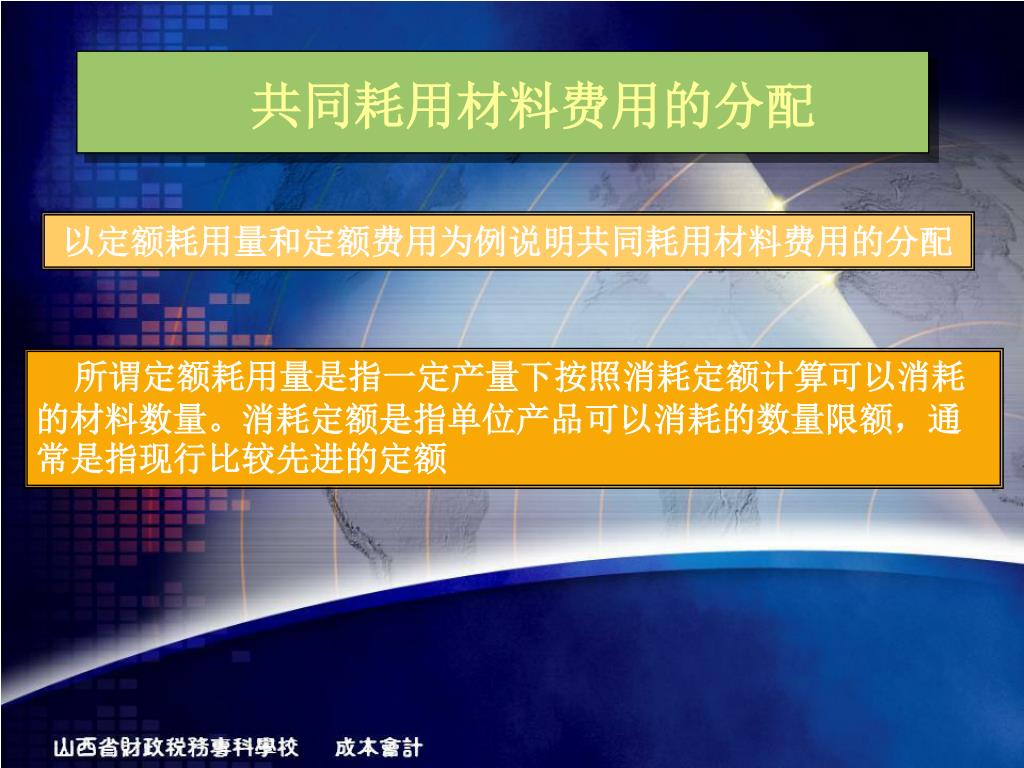 共同耗用材料费用的分配

以定额耗用量和定额费用为例说明共同耗用材料费用的分配

所谓定额耗用量是指一定产量下按照消耗定额计算可以消耗的材料数量。消耗定额是指单位产品可以消耗的数量限额，通常是指现行比较先进的定额

山西省財政稅務專科學校 成本會計